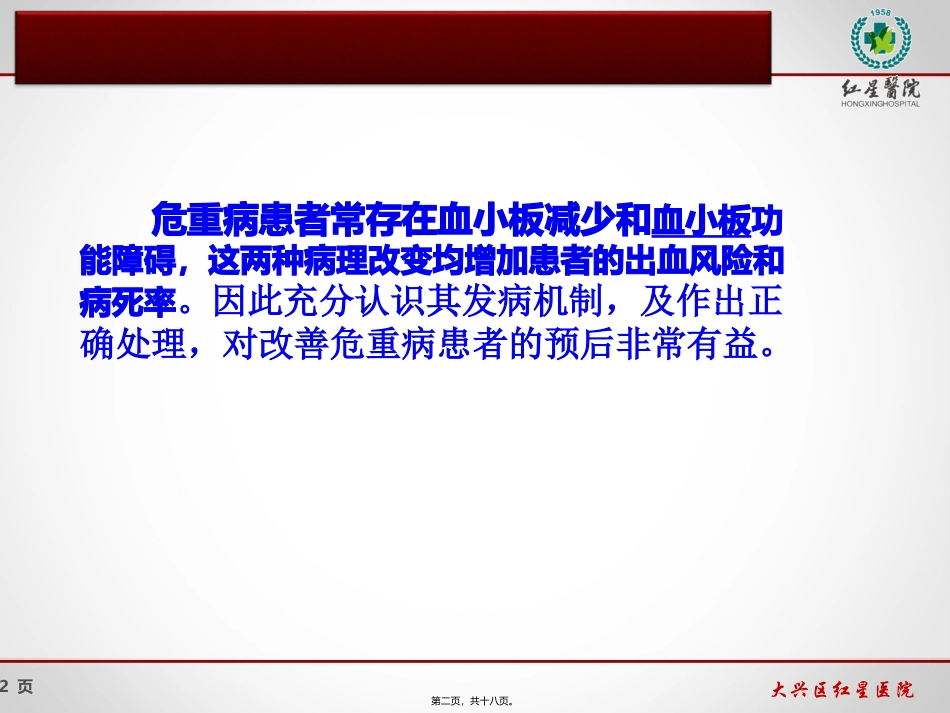 1958

红星醫院
HONGXINGHOSPITAL

危重病患者常存在血小板减少和血小板功能障碍，这两种病理改变均增加患者的出血风险和病死率。因此充分认识其发病机制，及作出正确处理，对改善危重病患者的预后非常有益。

2 页

第二页，共十八页。

大兴区红星医院